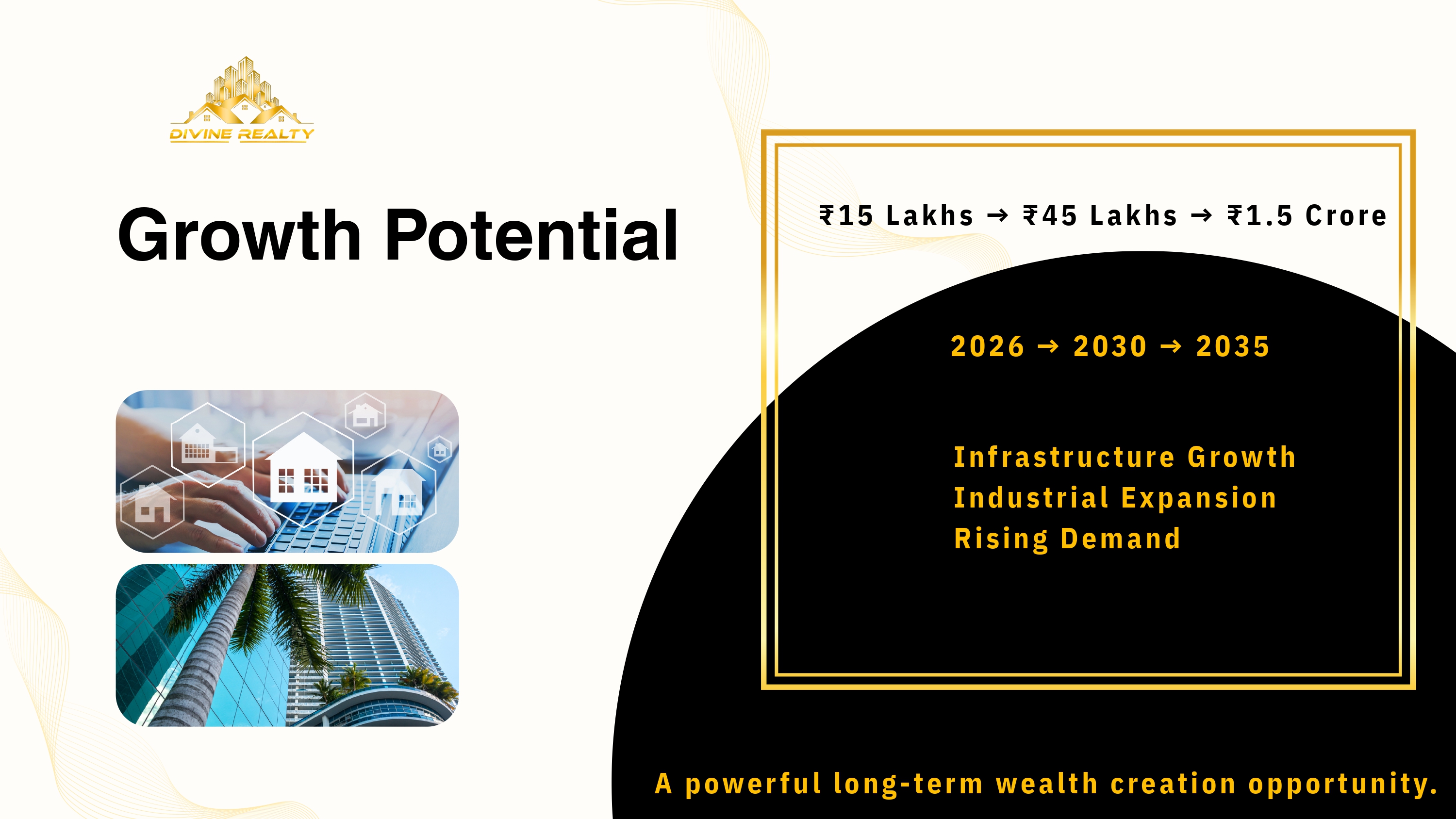 DIVINE REALTY

Growth Potential

₹15 Lakhs → ₹45 Lakhs → ₹1.5 Crore

2026 → 2030 → 2035

Infrastructure Growth
Industrial Expansion
Rising Demand

A powerful long-term wealth creation opportunity.